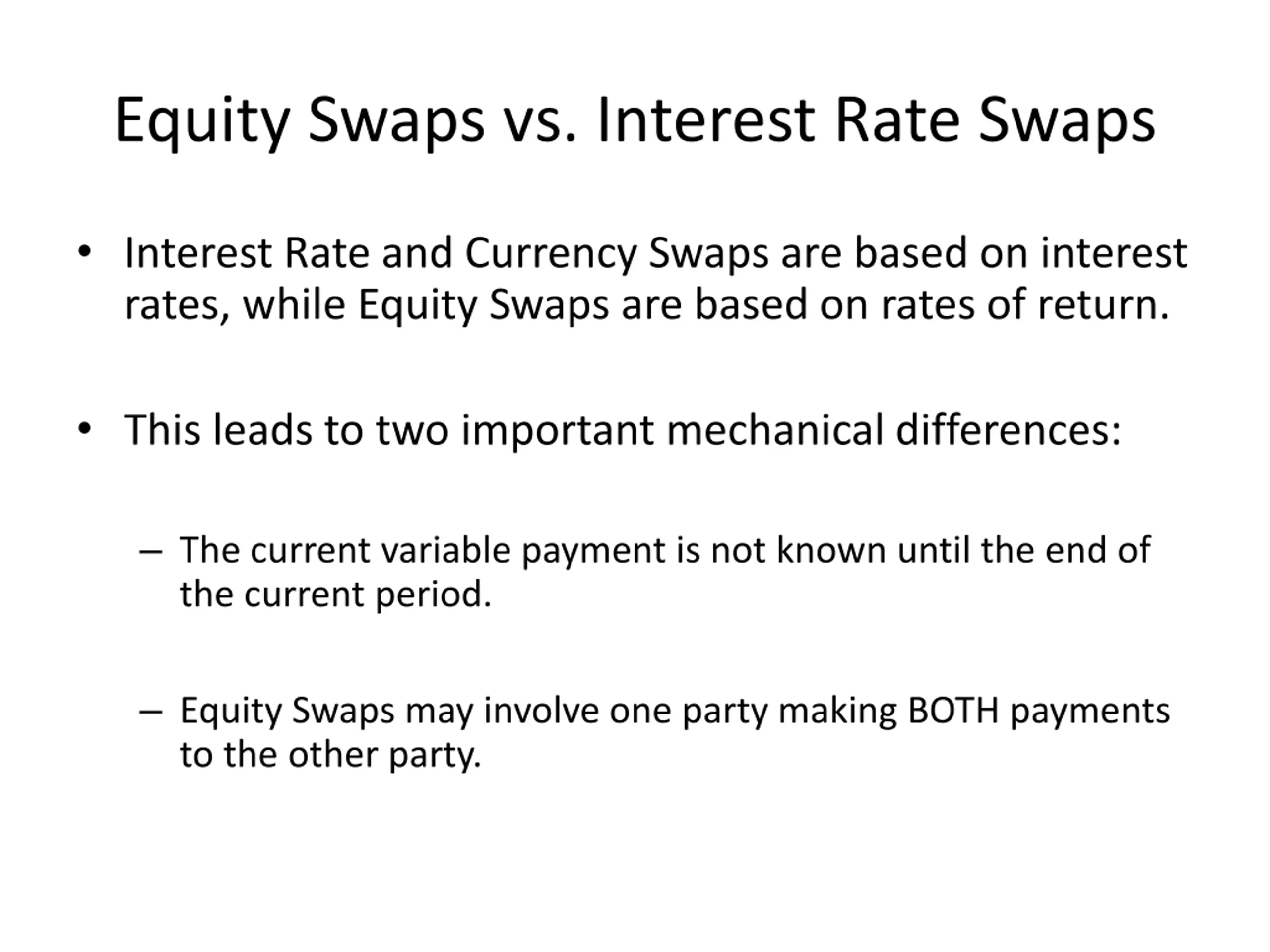 Equity Swaps vs. Interest Rate Swaps

• Interest Rate and Currency Swaps are based on interest rates, while Equity Swaps are based on rates of return.

• This leads to two important mechanical differences:

– The current variable payment is not known until the end of the current period.

– Equity Swaps may involve one party making BOTH payments to the other party.